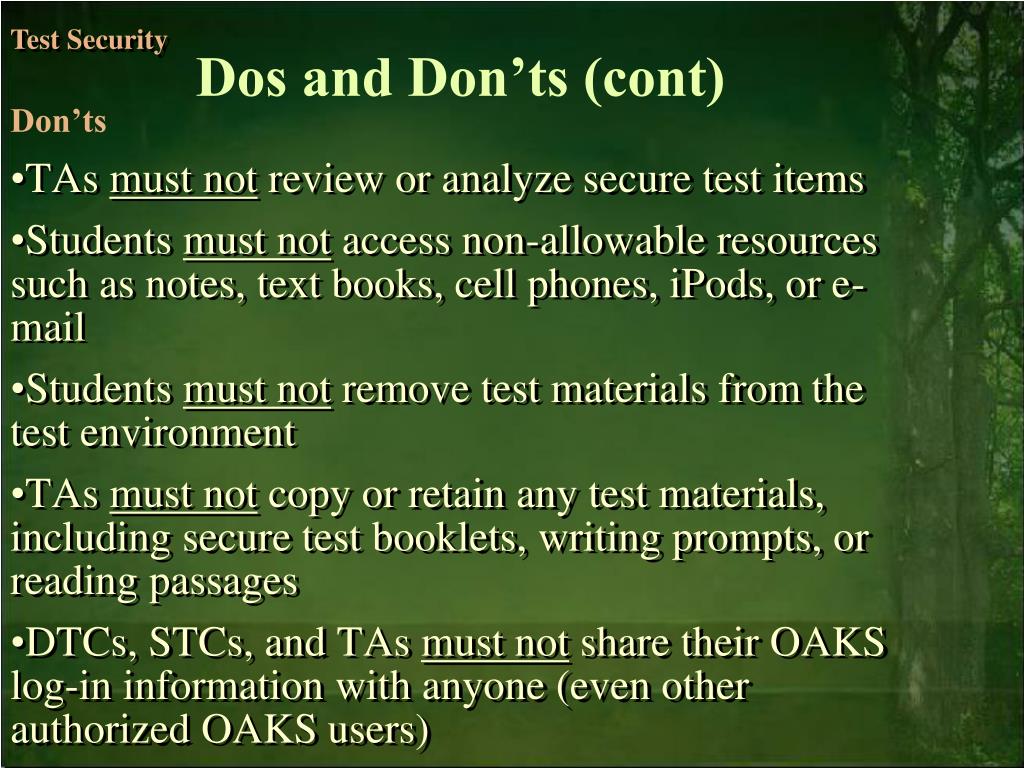 Test Security

Dos and Don’ts (cont)

Don’ts

•TAs must not review or analyze secure test items

•Students must not access non-allowable resources such as notes, text books, cell phones, iPods, or e-mail

•Students must not remove test materials from the test environment

•TAs must not copy or retain any test materials, including secure test booklets, writing prompts, or reading passages

•DTCs, STCs, and TAs must not share their OAKS log-in information with anyone (even other authorized OAKS users)